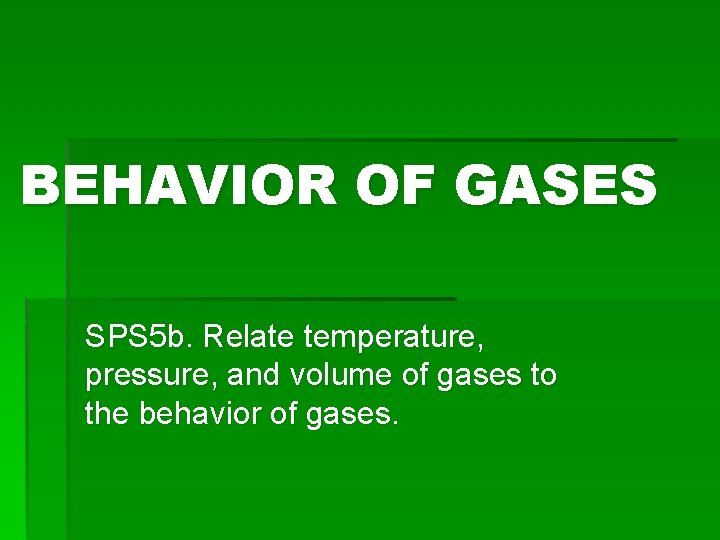 BEHAVIOR OF GASES

SPS5b. Relate temperature, pressure, and volume of gases to the behavior of gases.